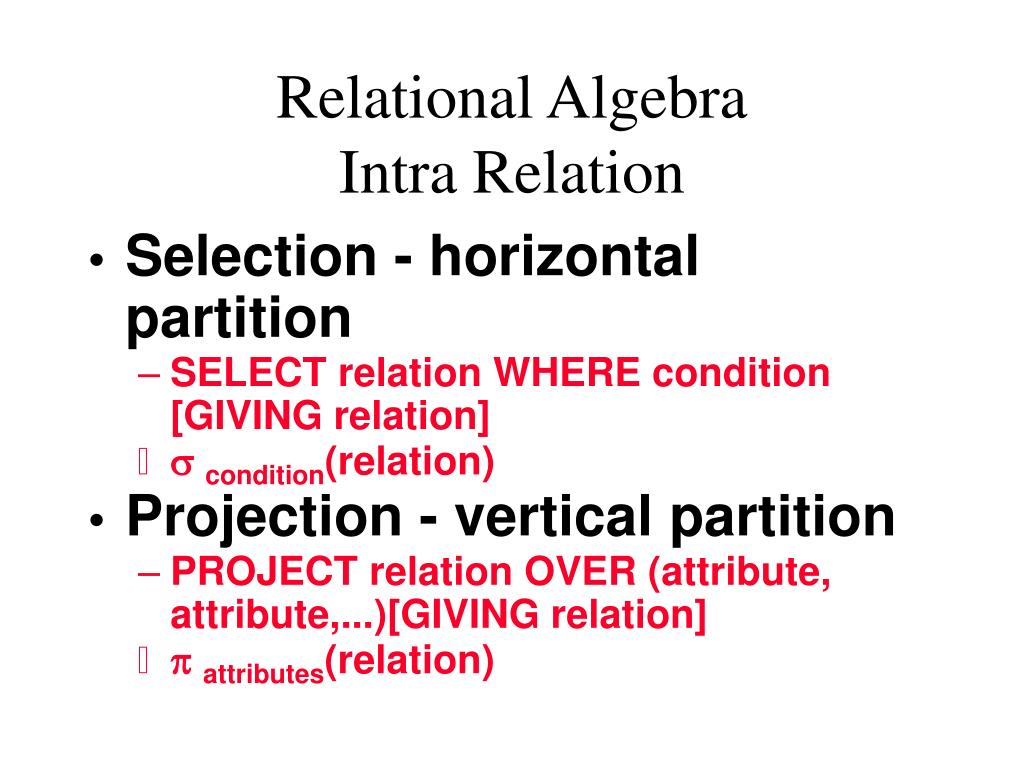 Relational Algebra
Intra Relation

• Selection - horizontal partition
– SELECT relation WHERE condition [GIVING relation]
 $\sigma_{condition}$(relation)

• Projection - vertical partition
– PROJECT relation OVER (attribute, attribute,...)[GIVING relation]
 $\pi_{attributes}$(relation)